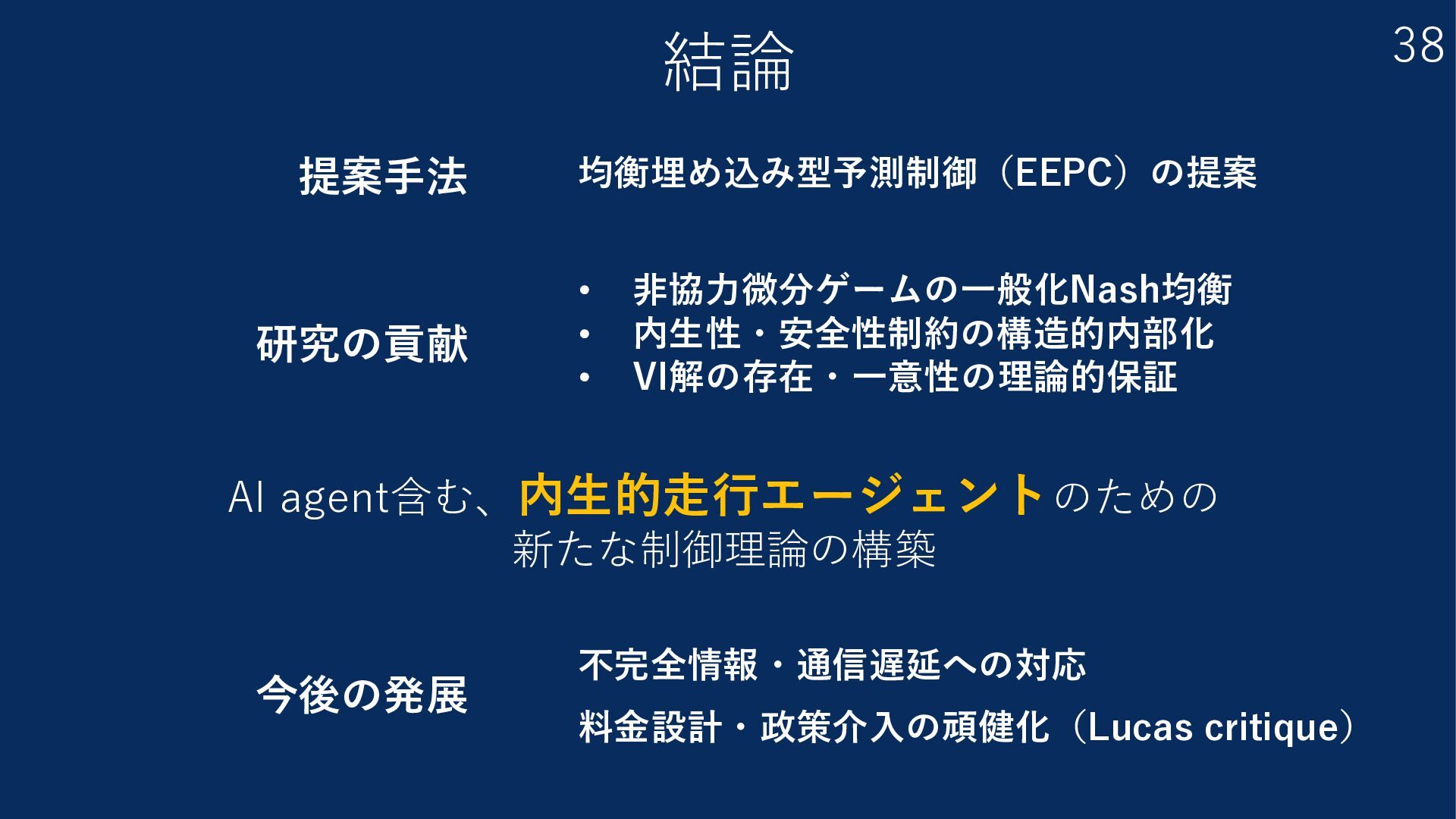 結論

38

提案手法

均衡埋め込み型予測制御（EEPC）の提案

研究の貢献

• 非協力微分ゲームの一般化Nash均衡
• 内生性・安全性制約の構造的内部化
• VI解の存在・一意性の理論的保証

AI agent含む、内生的走行エージェントのための新たな制御理論の構築

今後の発展

不完全情報・通信遅延への対応

料金設計・政策介入の頑健化（Lucas critique）